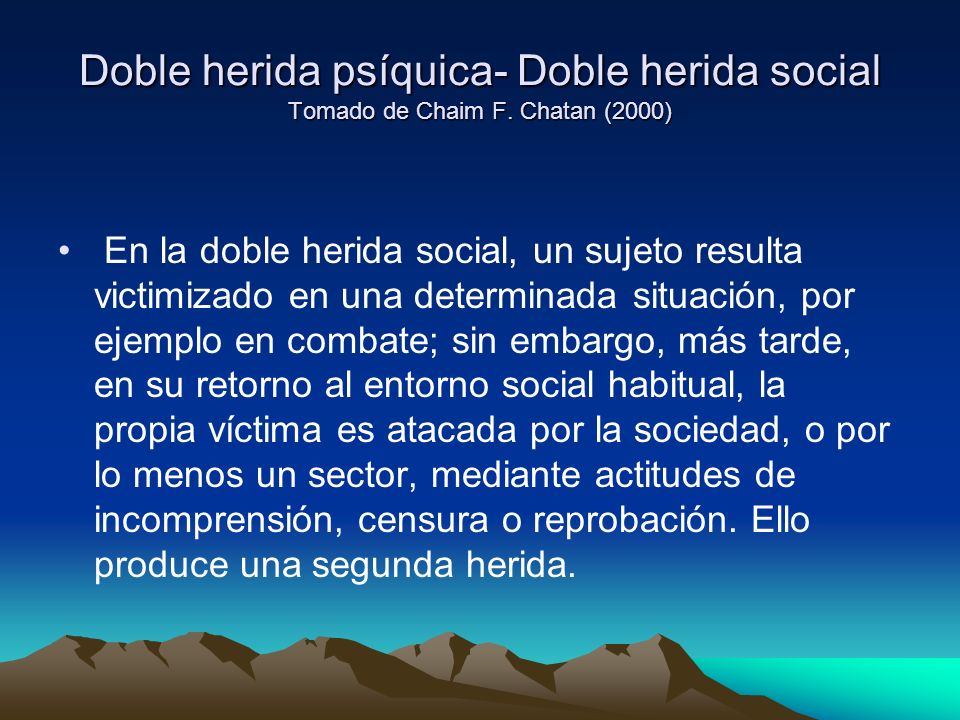 Doble herida psíquica- Doble herida social
Tomado de Chaim F. Chatan (2000)

• En la doble herida social, un sujeto resulta victimizado en una determinada situación, por ejemplo en combate; sin embargo, más tarde, en su retorno al entorno social habitual, la propia víctima es atacada por la sociedad, o por lo menos un sector, mediante actitudes de incomprensión, censura o reprobación. Ello produce una segunda herida.